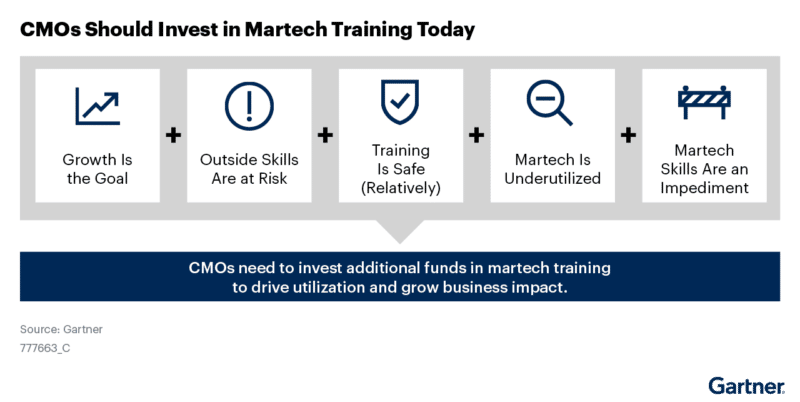 CMOs Should Invest in Martech Training Today

Growth Is the Goal

+

Outside Skills Are at Risk

+

Training Is Safe (Relatively)

+

Martech Is Underutilized

+

Martech Skills Are an Impediment

CMOs need to invest additional funds in martech training to drive utilization and grow business impact.

Source: Gartner
777663_C

Gartner